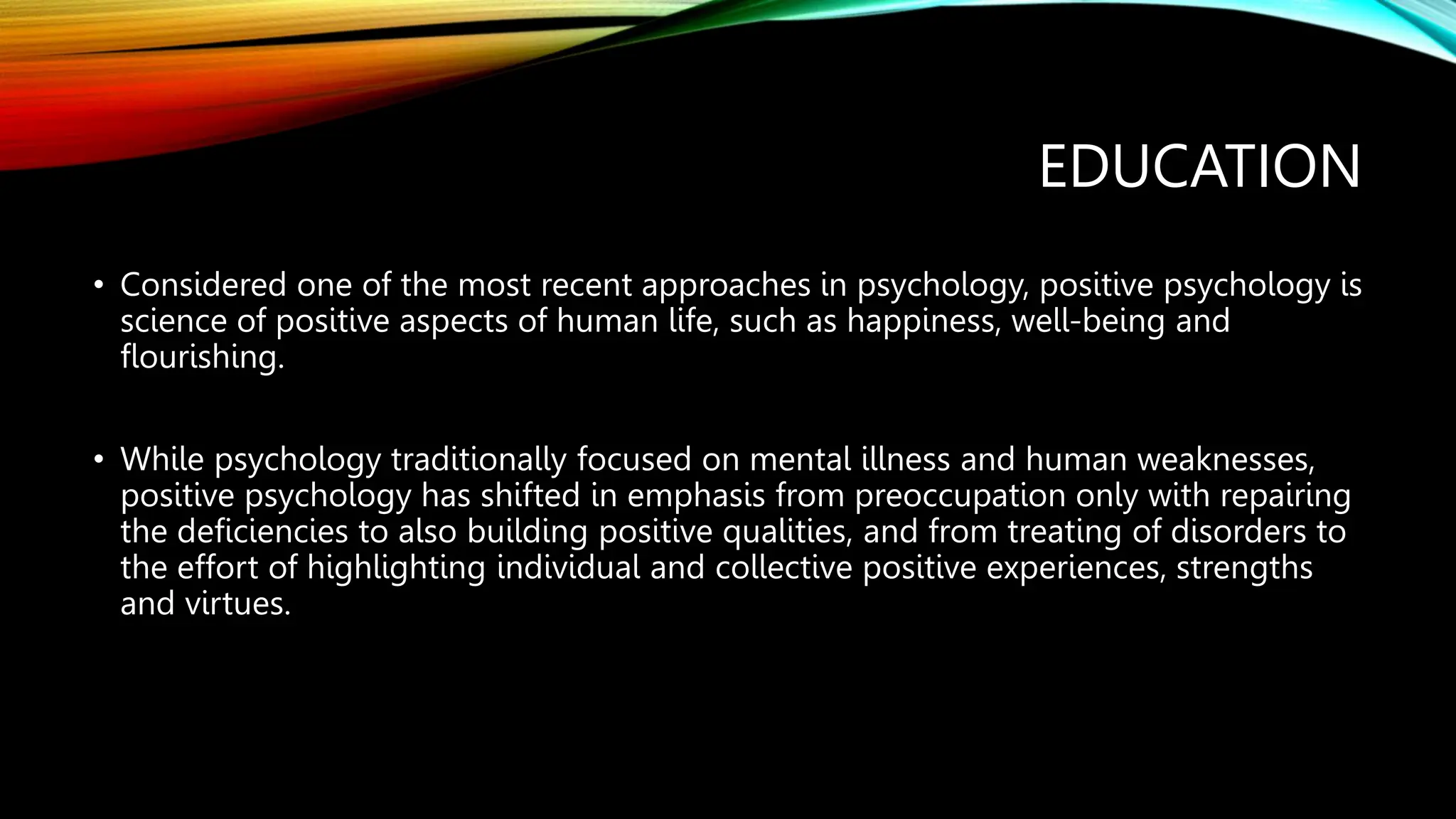 EDUCATION

• Considered one of the most recent approaches in psychology, positive psychology is science of positive aspects of human life, such as happiness, well-being and flourishing.

• While psychology traditionally focused on mental illness and human weaknesses, positive psychology has shifted in emphasis from preoccupation only with repairing the deficiencies to also building positive qualities, and from treating of disorders to the effort of highlighting individual and collective positive experiences, strengths and virtues.